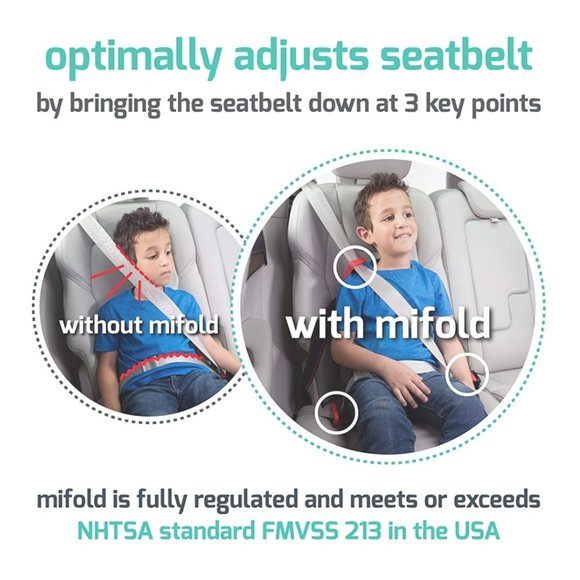 optimally adjusts seatbelt
by bringing the seatbelt down at 3 key points

without mifold

with mifold

mifold is fully regulated and meets or exceeds
NHTSA standard FMVSS 213 in the USA